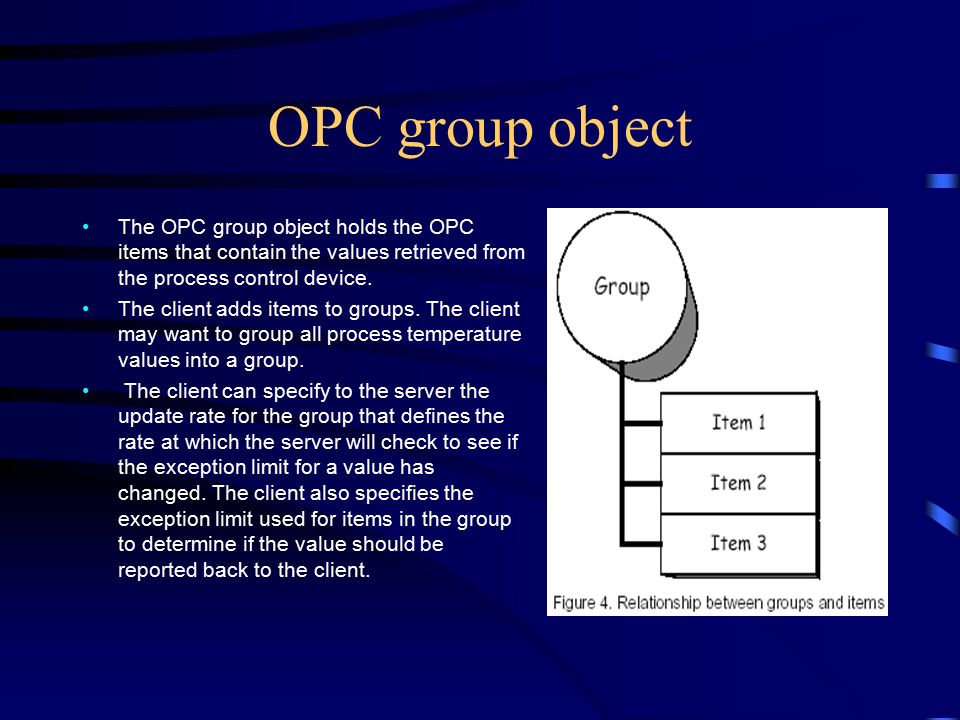 OPC group object

• The OPC group object holds the OPC items that contain the values retrieved from the process control device.

• The client adds items to groups. The client may want to group all process temperature values into a group.

• The client can specify to the server the update rate for the group that defines the rate at which the server will check to see if the exception limit for a value has changed. The client also specifies the exception limit used for items in the group to determine if the value should be reported back to the client.

Group

Item 1

Item 2

Item 3

Figure 4. Relationship between groups and items